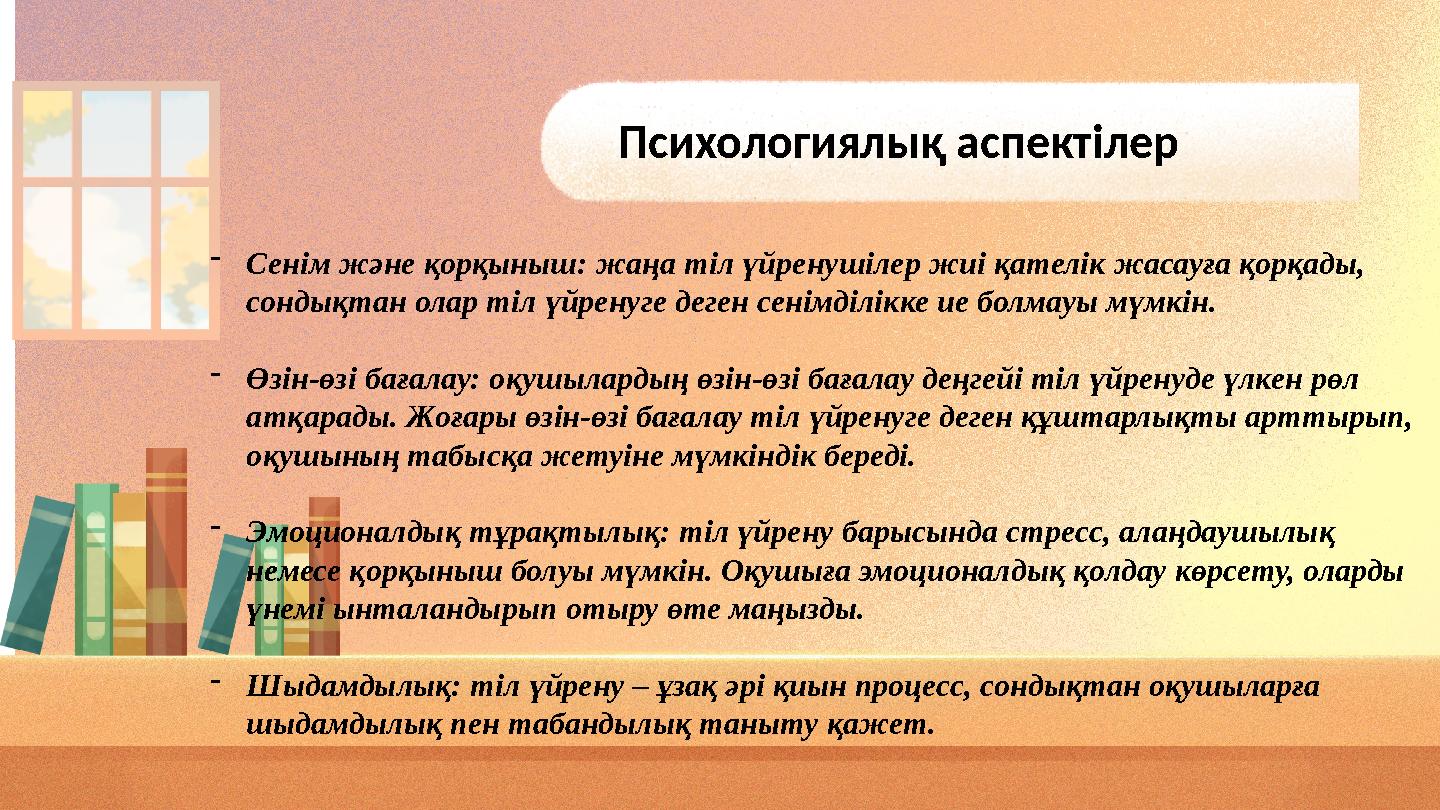 Психологиялық аспектілер

- Сенім және қорқыныш: жаңа тіл үйренушілер жиі қателік жасауға қорқады, сондықтан олар тіл үйренуге деген сенімділікке ие болмауы мүмкін.

- Өзін-өзі бағалау: оқушылардың өзін-өзі бағалау деңгейі тіл үйренуде үлкен рөл атқарады. Жоғары өзін-өзі бағалау тіл үйренуге деген құштарлықты арттырып, оқушының табысқа жетуіне мүмкіндік береді.

- Эмоционалдық тұрақтылық: тіл үйрену барысында стресс, алаңдаушылық немесе қорқыныш болуы мүмкін. Оқушыға эмоционалдық қолдау көрсету, оларды үнемі ынталандырып отыру өте маңызды.

- Шыдамдылық: тіл үйрену – ұзақ әрі қиын процесс, сондықтан оқушыларға шыдамдылық пен табандылық таныту қажет.